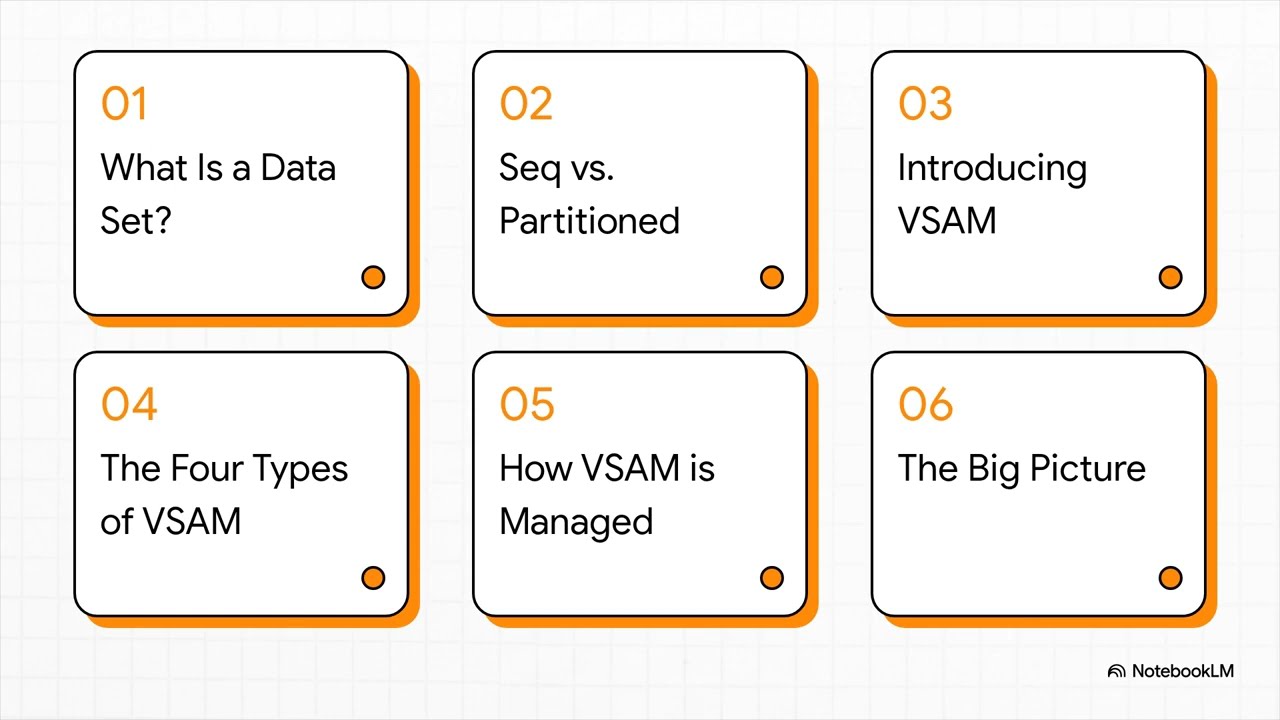 01
What Is a Data Set?

02
Seq vs. Partitioned

03
Introducing VSAM

04
The Four Types of VSAM

05
How VSAM is Managed

06
The Big Picture

NotebookLM